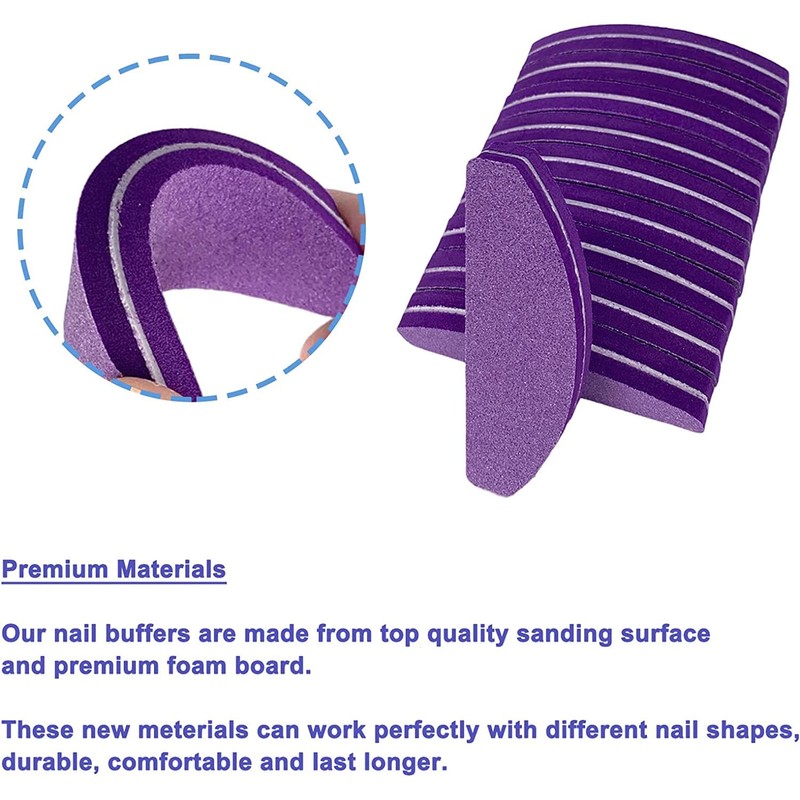 Premium Materials

Our nail buffers are made from top quality sanding surface and premium foam board.

These new meterials can work perfectly with different nail shapes, durable, comfortable and last longer.